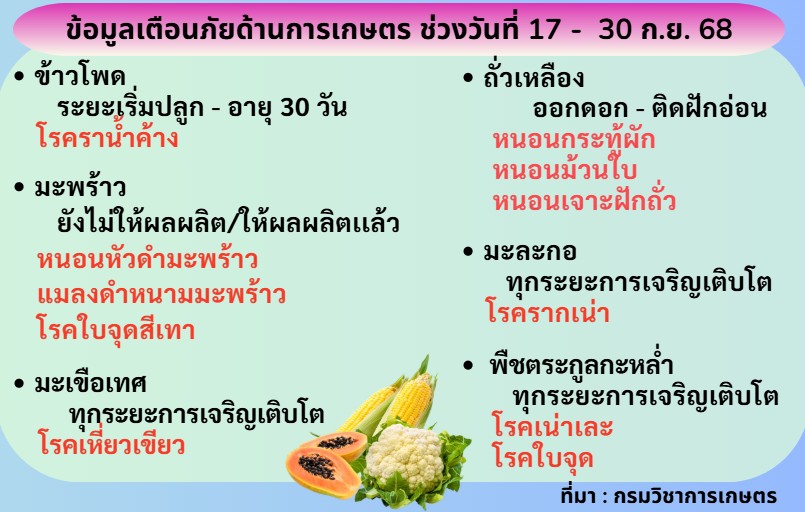 ข้อมูลเตือนภัยด้านการเกษตร ช่วงวันที่ 17 - 30 ก.ย. 68

• ข้าวโพด
ระยะเริ่มปลูก - อายุ 30 วัน
โรคราน้ำค้าง

• มะพร้าว
ยังไม่ให้ผลผลิต/ให้ผลผลิตแล้ว
หนอนหัวดำมะพร้าว
แมลงดำหนามมะพร้าว
โรคใบจุดสีเทา

• มะเขือเทศ
ทุกระยะการเจริญเติบโต
โรคเหี่ยวเขียว

• ถั่วเหลือง
ออกดอก - ติดฝักอ่อน
หนอนกระทู้ผัก
หนอนม้วนใบ
หนอนเจาะฝักถั่ว

• มะละกอ
ทุกระยะการเจริญเติบโต
โรครากเน่า

• พืชตระกูลกะหล่ำ
ทุกระยะการเจริญเติบโต
โรคเน่าเละ
โรคใบจุด

ที่มา : กรมวิชาการเกษตร